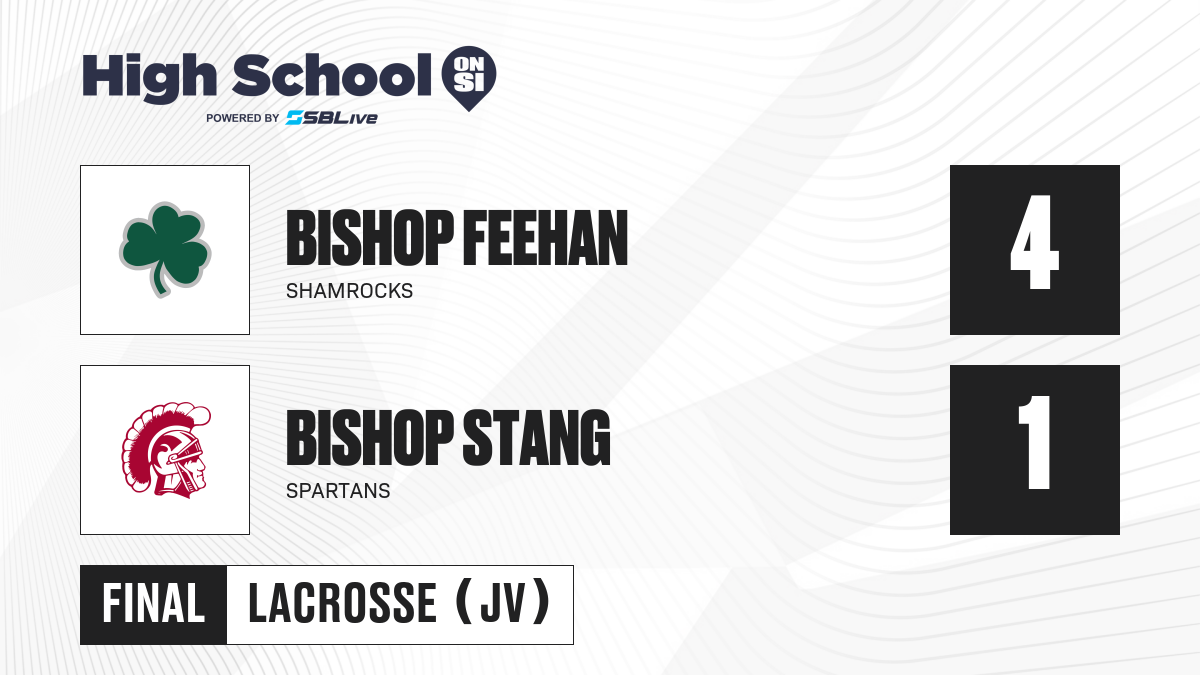 High School ON SI
POWERED BY SBLive

BISHOP FEEHAN
SHAMROCKS

4

BISHOP STANG
SPARTANS

1

FINAL LACROSSE (JV)